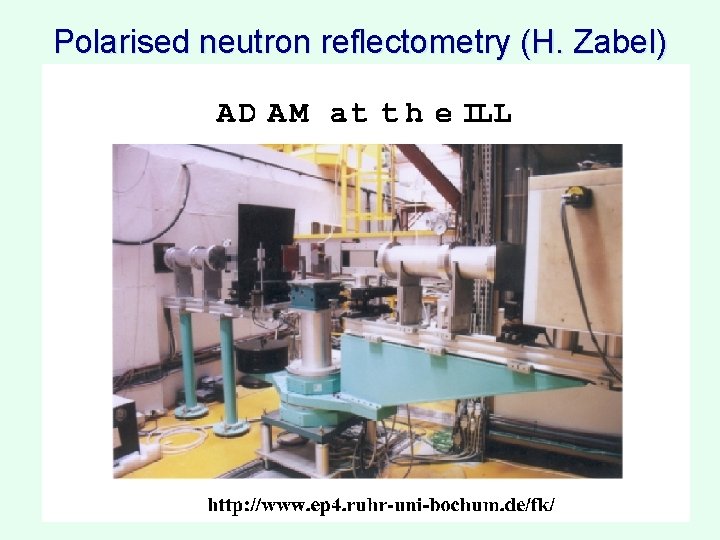 Polarised neutron reflectometry (H. Zabel)

ADAM at the ILL

http://www.ep4.ruhr-uni-bochum.de/fk/